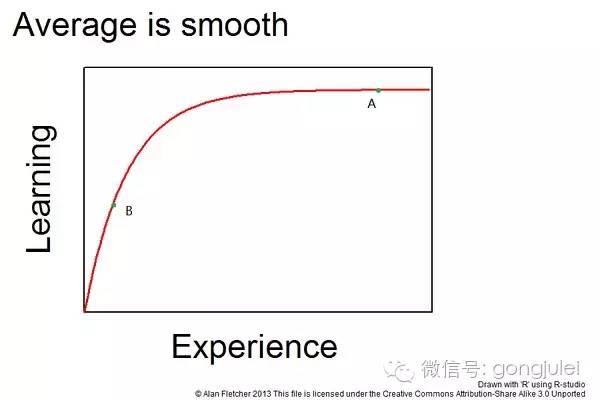 Average is smooth

Learning

A

B

Experience

微信号: gongjulei

Drawn with 'R' using R-studio
© Alan Fletcher 2013 This file is licensed under the Creative Commons Attribution-Share Alike 3.0 Unported